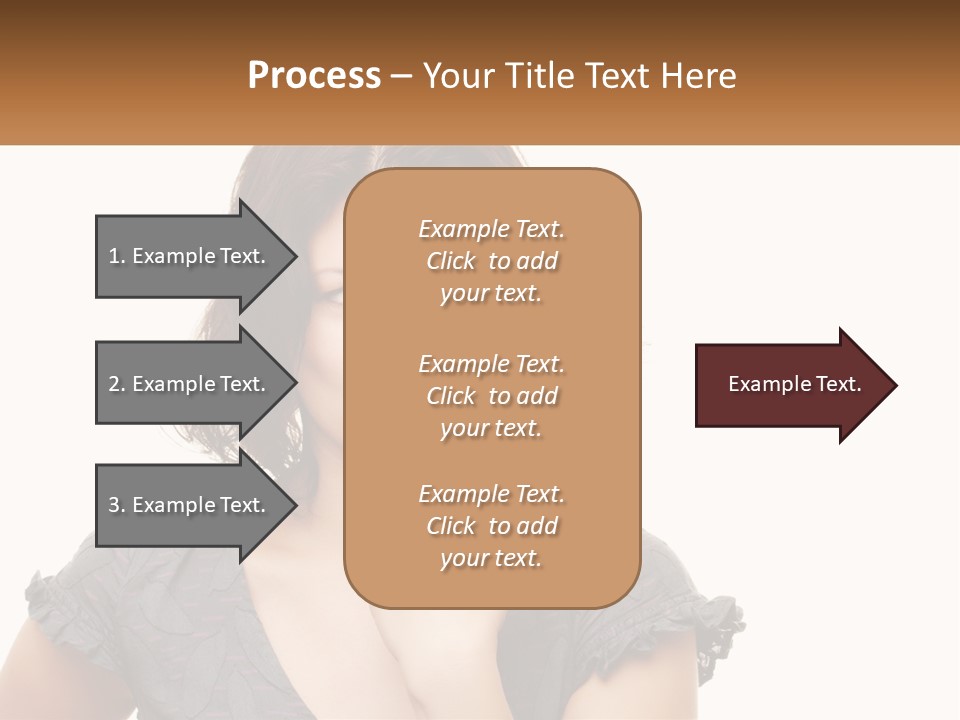 Process – Your Title Text Here

1. Example Text.

2. Example Text.

3. Example Text.

Example Text. Click to add your text.

Example Text. Click to add your text.

Example Text. Click to add your text.

Example Text.